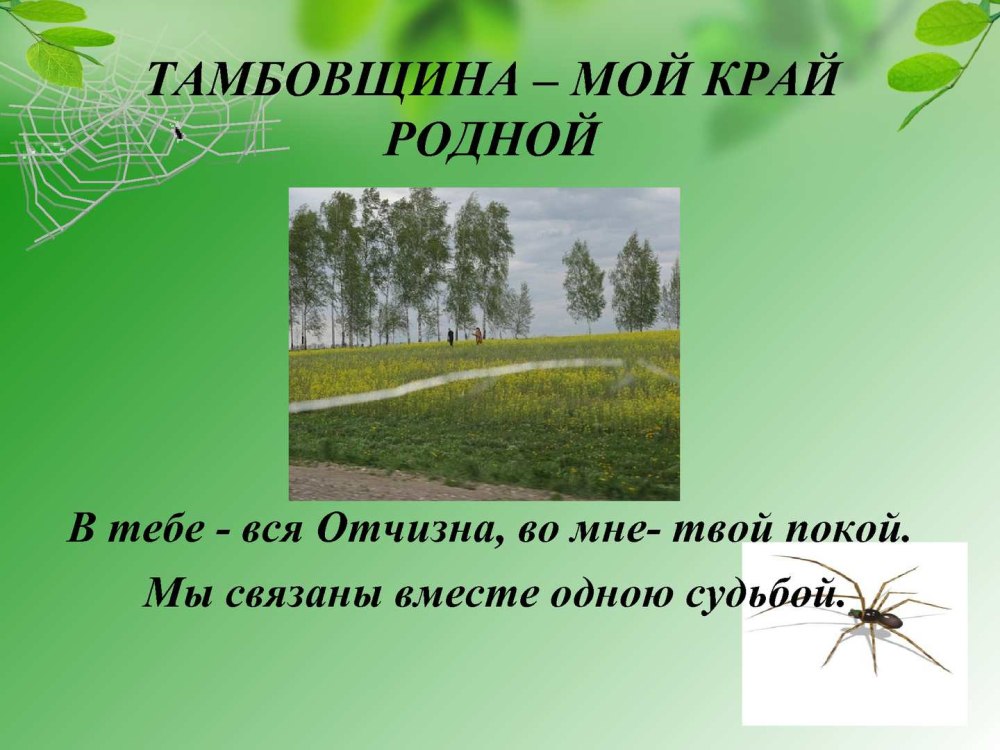 ТАМБОВЩИНА – МОЙ КРАЙ РОДНОЙ

В тебе - вся Отчизна, во мне- твой покой.
Мы связаны вместе одною судьбой.